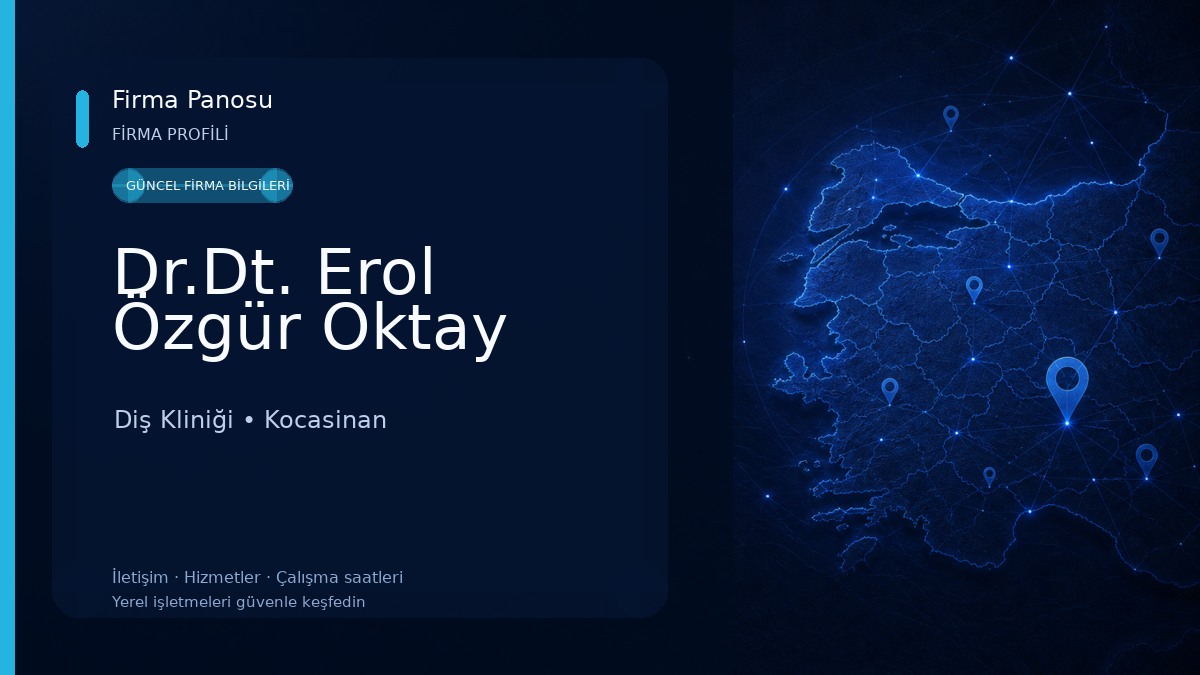 Firma Panosu
FİRMA PROFİLİ

GÜNCEL FİRMA BİLGİLERİ

Dr.Dt. Erol Özgür Oktay

Diş Kliniği • Kocasinan

İletişim · Hizmetler · Çalışma saatleri
Yerel işletmeleri güvenle keşfedin